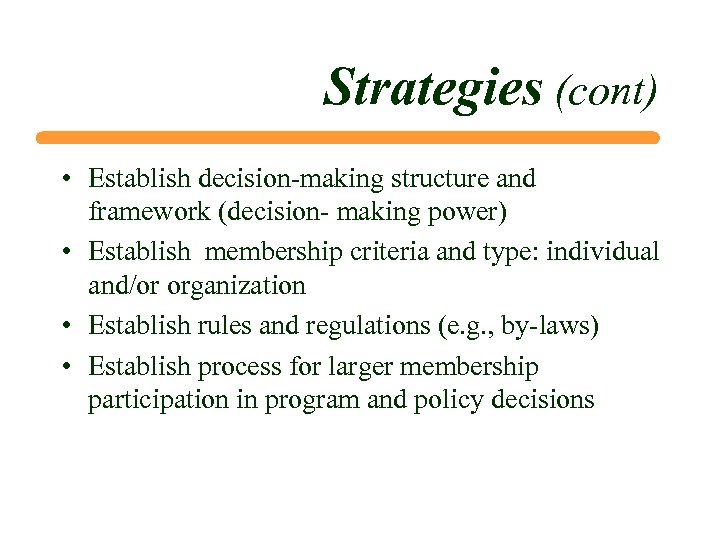 Strategies (cont)

• Establish decision-making structure and framework (decision- making power)
• Establish membership criteria and type: individual and/or organization
• Establish rules and regulations (e.g., by-laws)
• Establish process for larger membership participation in program and policy decisions